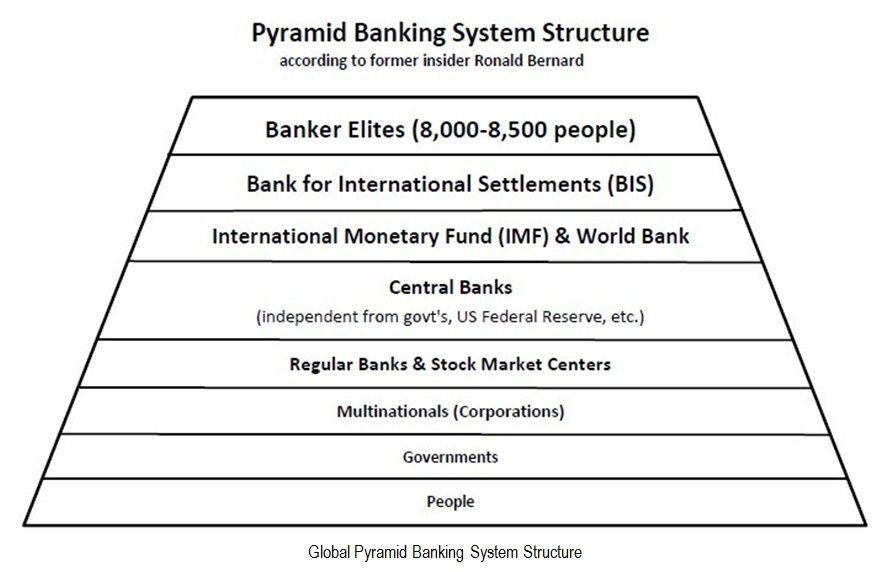 Pyramid Banking System Structure
according to former insider Ronald Bernard

Banker Elites (8,000-8,500 people)

Bank for International Settlements (BIS)

International Monetary Fund (IMF) & World Bank

Central Banks
(independent from govt's, US Federal Reserve, etc.)

Regular Banks & Stock Market Centers

Multinationals (Corporations)

Governments

People

Global Pyramid Banking System Structure